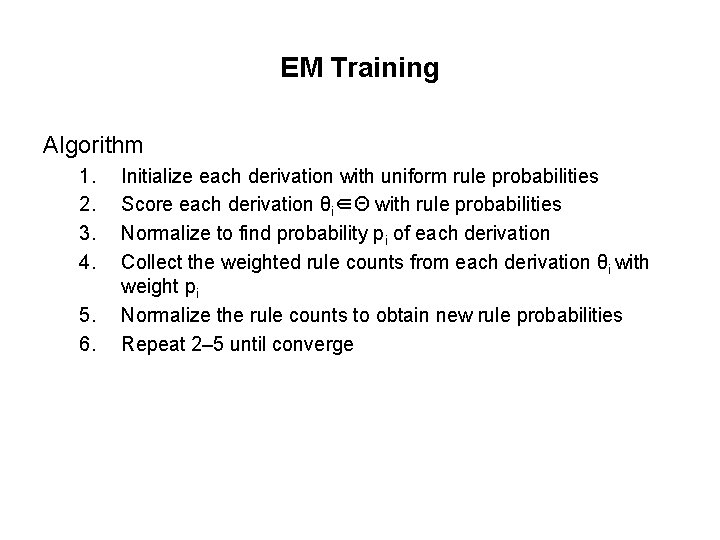 EM Training

Algorithm

1. Initialize each derivation with uniform rule probabilities
2. Score each derivation $\theta_i \in \Theta$ with rule probabilities
3. Normalize to find probability $p_i$ of each derivation
4. Collect the weighted rule counts from each derivation $\theta_i$ with weight $p_i$
5. Normalize the rule counts to obtain new rule probabilities
6. Repeat 2–5 until converge